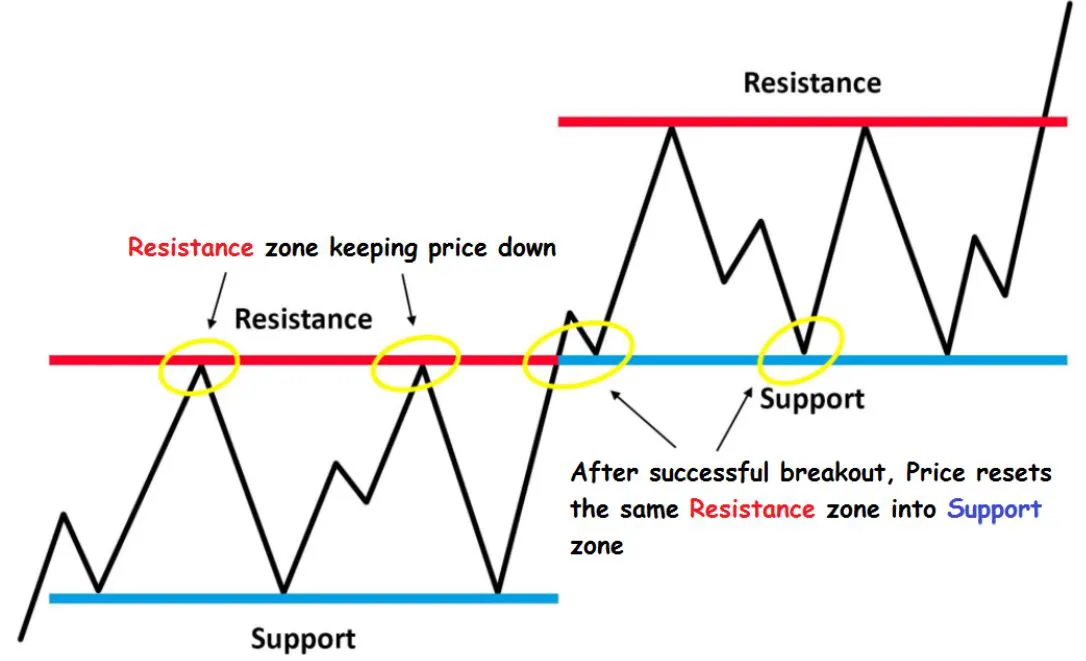 Resistance

Resistance zone keeping price down

Resistance

Support

After successful breakout, Price resets the same Resistance zone into Support zone

Support